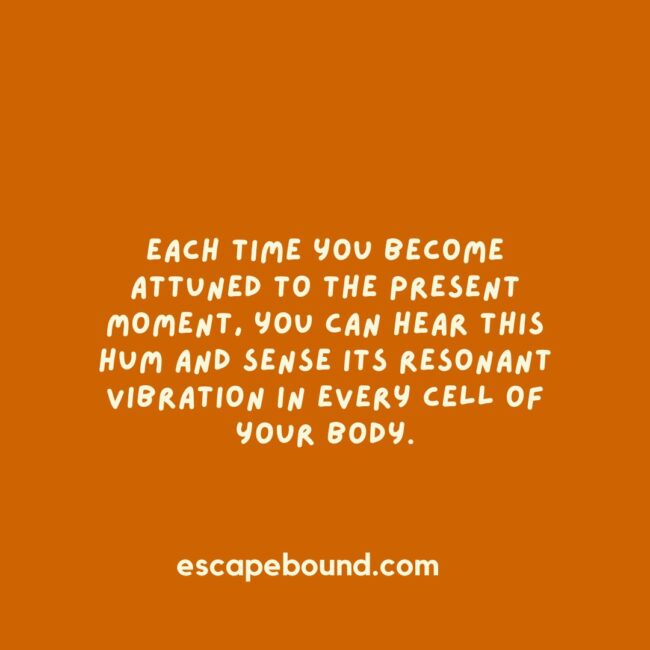 EACH TIME YOU BECOME ATTUNED TO THE PRESENT MOMENT, YOU CAN HEAR THIS HUM AND SENSE ITS RESONANT VIBRATION IN EVERY CELL OF YOUR BODY.

escapebound.com